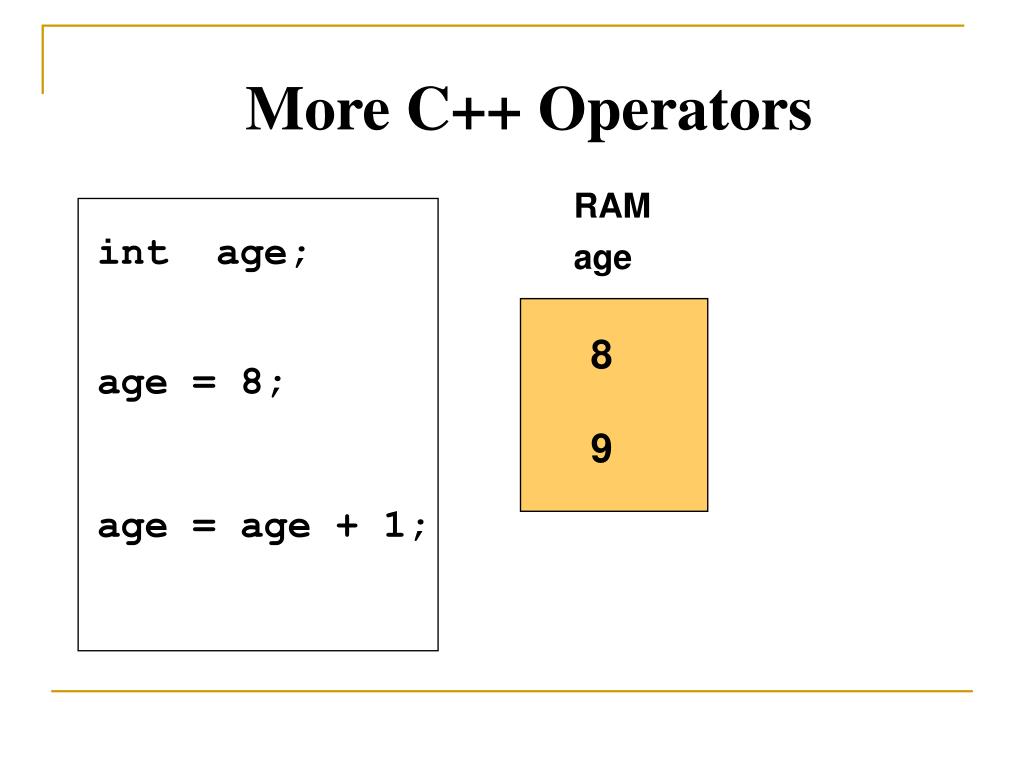 More C++ Operators

int age;

age = 8;

age = age + 1;

RAM

age

8

9